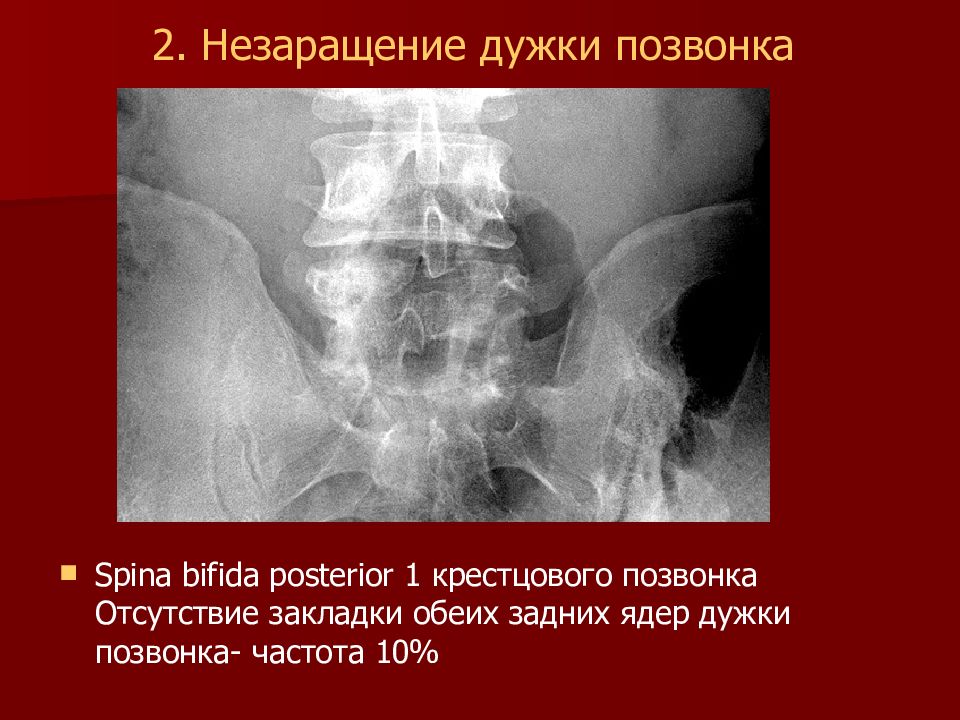 2. Незаращение дужки позвонка

Spina bifida posterior 1 крестцового позвонка Отсутствие закладки обеих задних ядер дужки позвонка- частота 10%